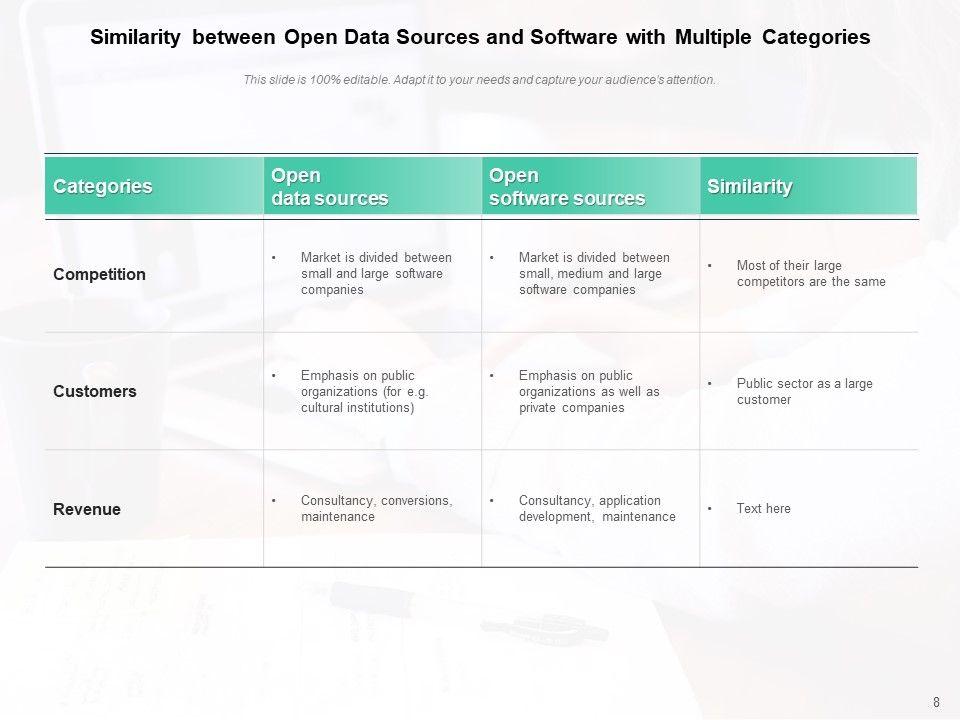 Similarity between Open Data Sources and Software with Multiple Categories

This slide is 100% editable. Adapt it to your needs and capture your audience's attention.

| Categories | Open data sources | Open software sources | Similarity |
|---|---|---|---|
| Competition | • Market is divided between small and large software companies | • Market is divided between small, medium and large software companies | • Most of their large competitors are the same |
| Customers | • Emphasis on public organizations (for e.g. cultural institutions) | • Emphasis on public organizations as well as private companies | • Public sector as a large customer |
| Revenue | • Consultancy, conversions, maintenance | • Consultancy, application development, maintenance | • Text here |

8